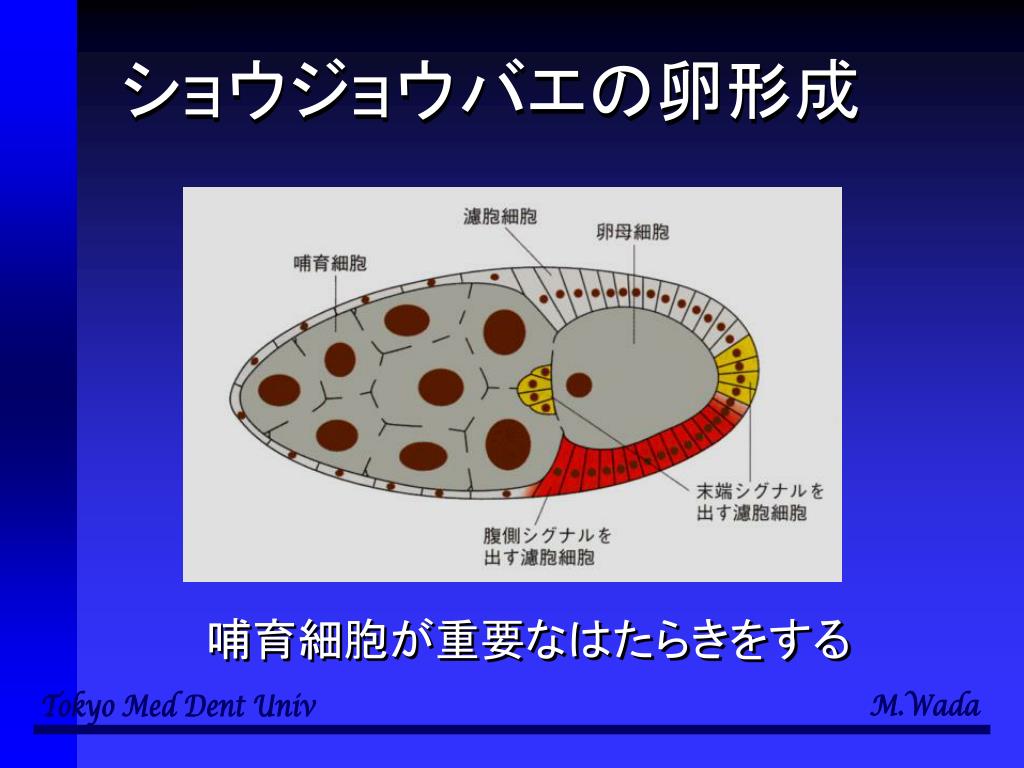 ショウジョウバエの卵形成

濾胞細胞

卵母細胞

哺育細胞

末端シグナルを出す濾胞細胞

腹側シグナルを出す濾胞細胞

哺育細胞が重要なはたらきをする

Tokyo Med Dent Univ

M.Wada